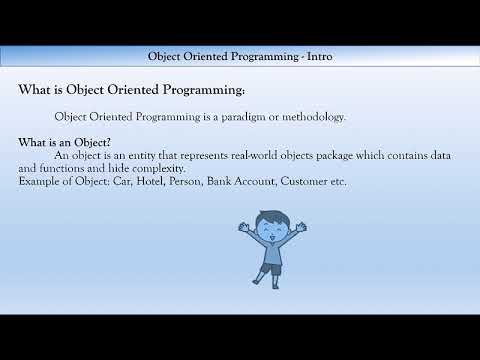 Object Oriented Programming - Intro

What is Object Oriented Programming:

Object Oriented Programming is a paradigm or methodology.

What is an Object?

An object is an entity that represents real-world objects package which contains data and functions and hide complexity.
Example of Object: Car, Hotel, Person, Bank Account, Customer etc.